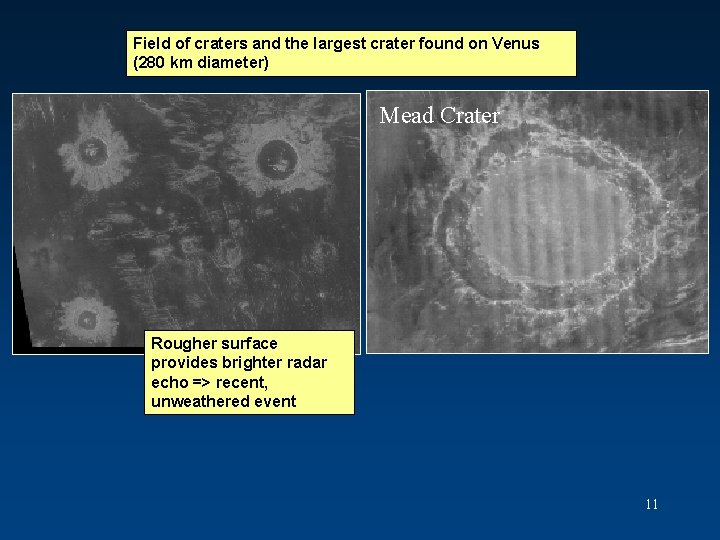 Field of craters and the largest crater found on Venus (280 km diameter)

Mead Crater

Rougher surface provides brighter radar echo => recent, unweathered event

11